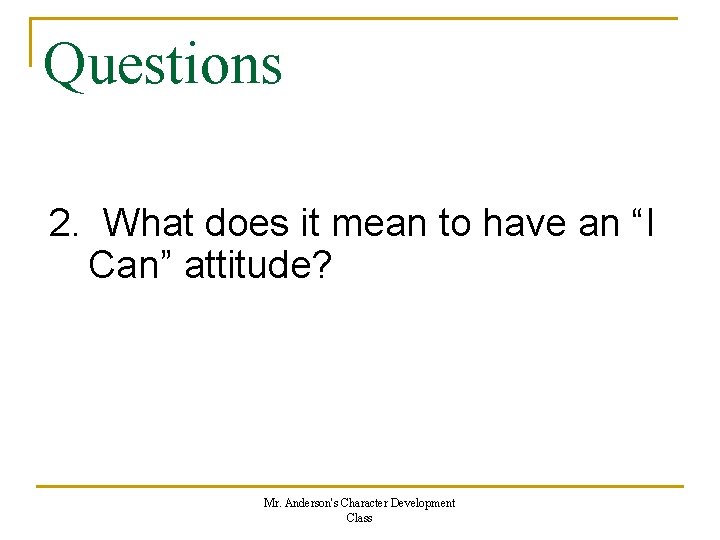 Questions

2. What does it mean to have an “I Can” attitude?

Mr. Anderson's Character Development Class